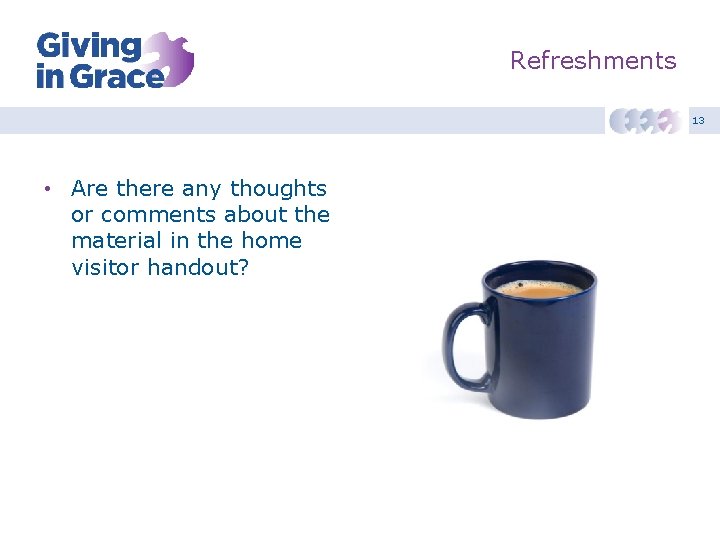 Giving in Grace

Refreshments

13

• Are there any thoughts or comments about the material in the home visitor handout?